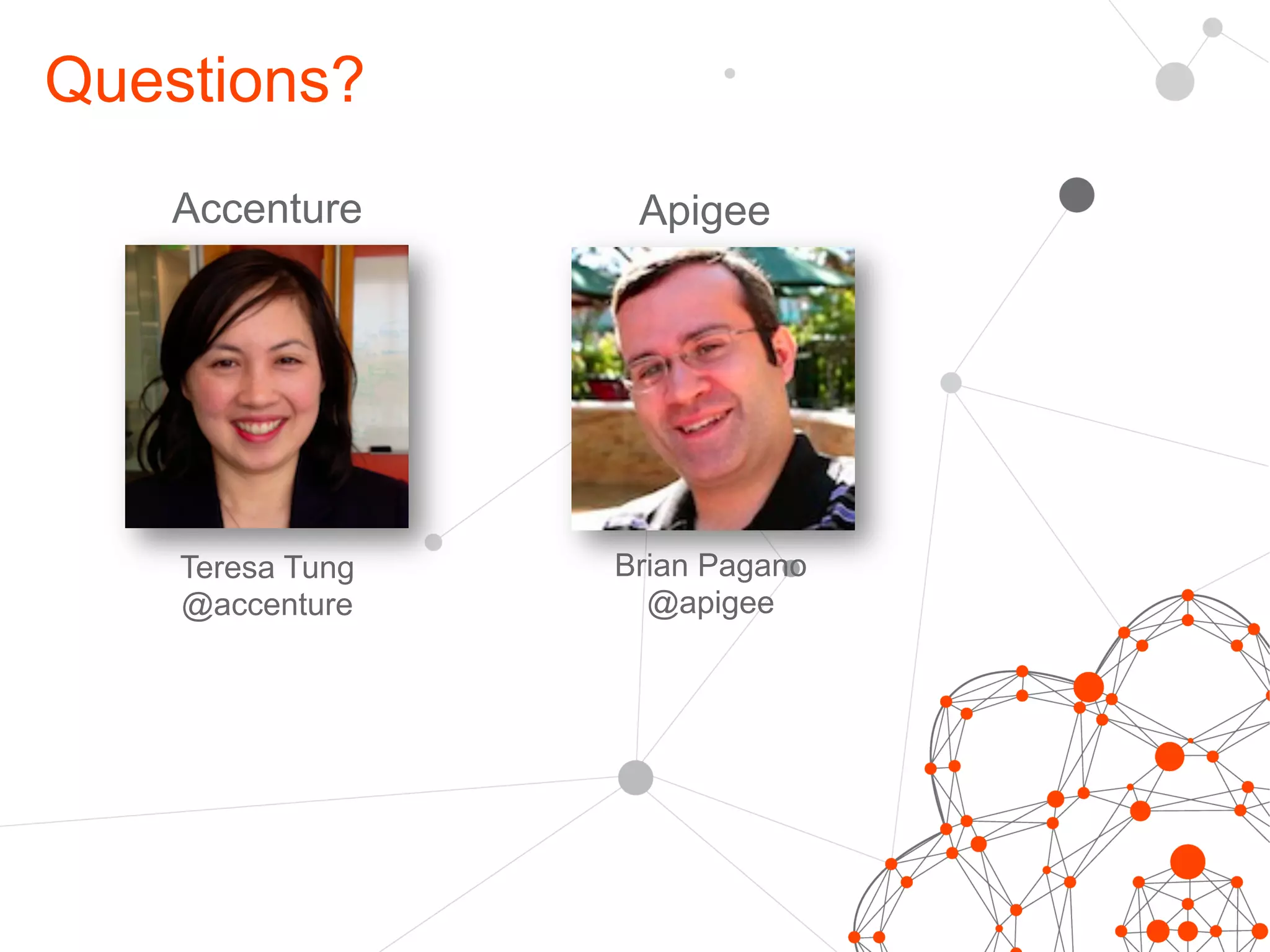 Questions?

Accenture

Teresa Tung
@accenture

Apigee

Brian Pagano
@apigee